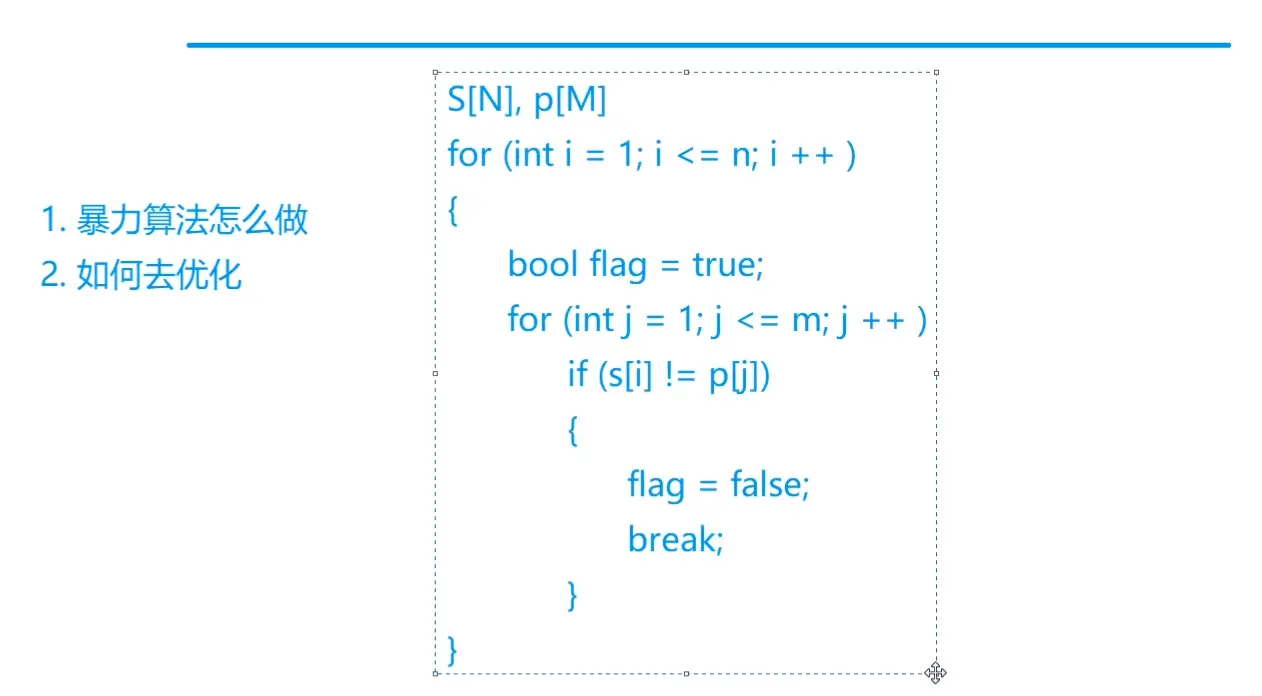 1. 暴力算法怎么做
2. 如何去优化

S[N], p[M]
for (int i = 1; i <= n; i ++ )
{
bool flag = true;
for (int j = 1; j <= m; j ++ )
if (s[i] != p[j])
{
flag = false;
break;
}
}